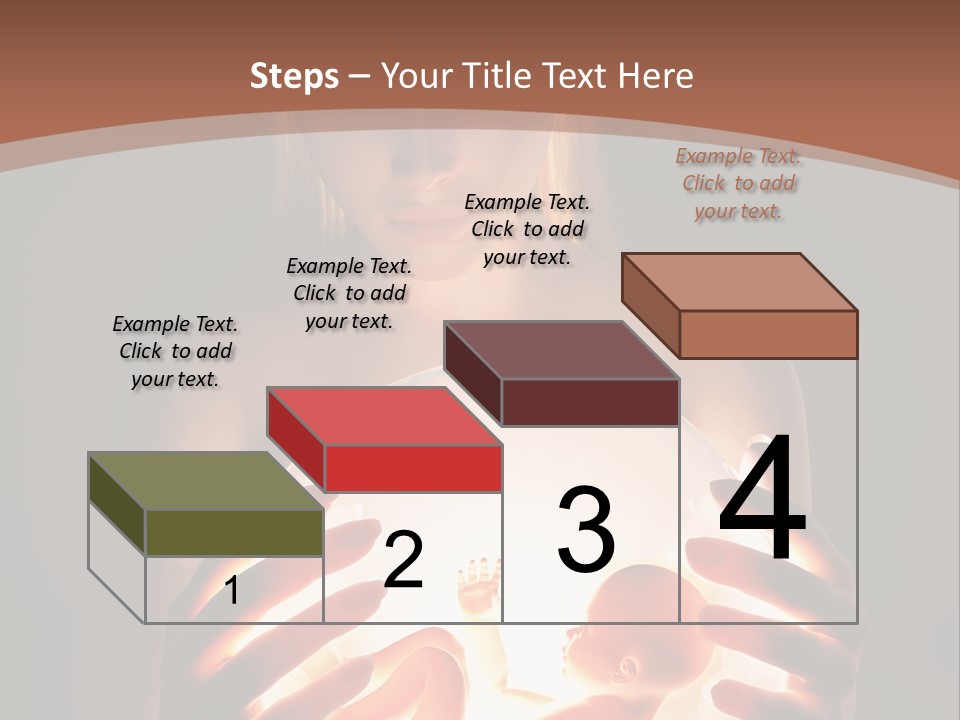 Steps – Your Title Text Here

Example Text. Click to add your text.

Example Text. Click to add your text.

Example Text. Click to add your text.

Example Text. Click to add your text.

1

2

3

4